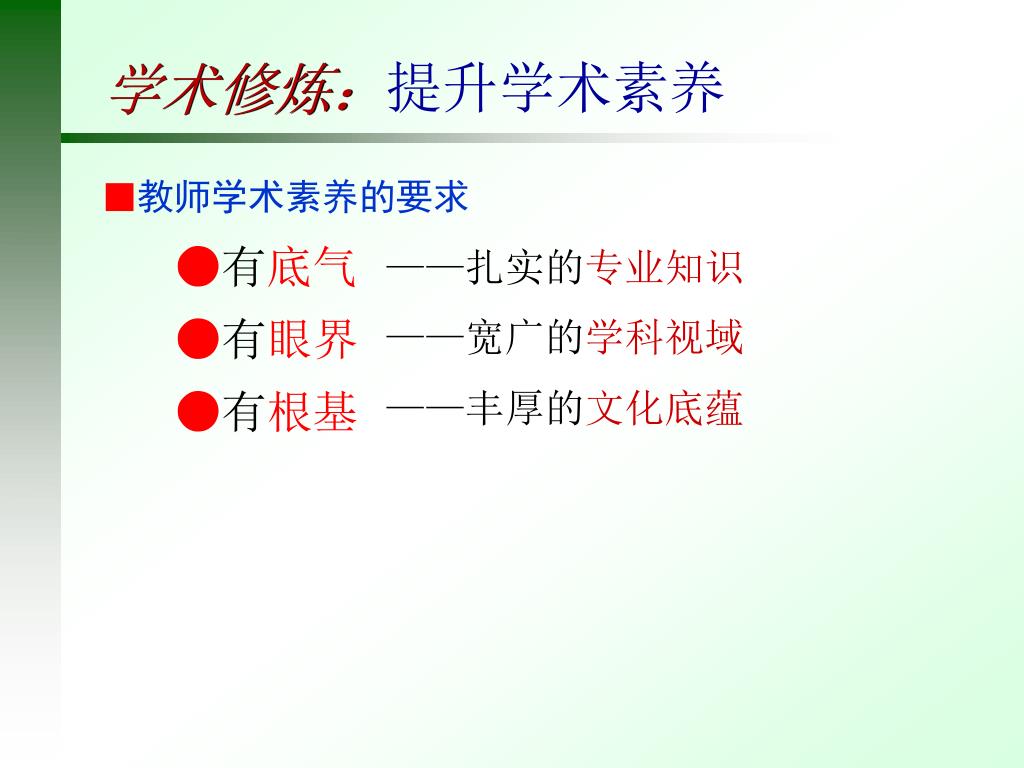 学术修炼：提升学术素养

■教师学术素养的要求

●有底气 ——扎实的专业知识

●有眼界 ——宽广的学科视域

●有根基 ——丰厚的文化底蕴